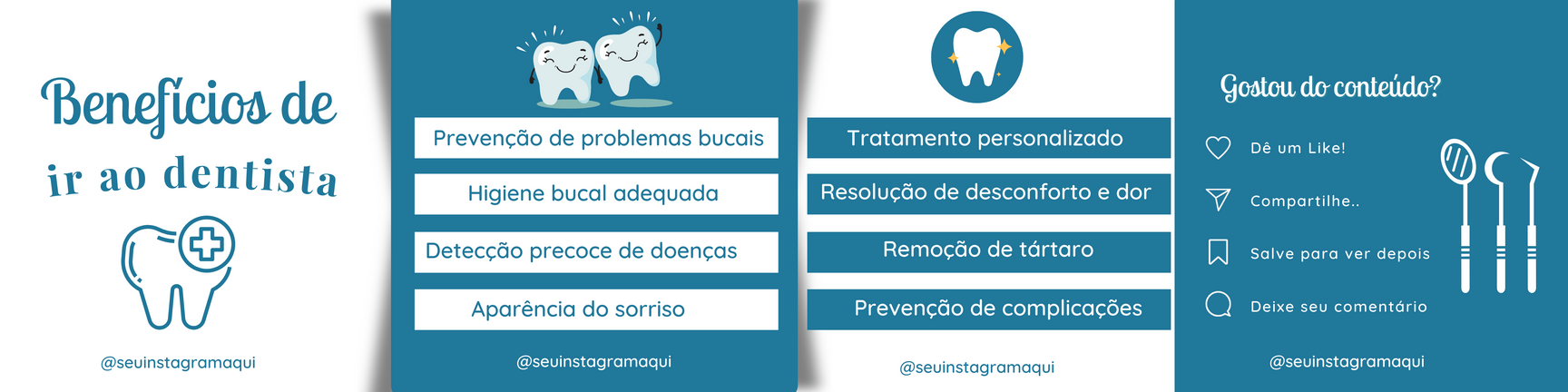 Benefícios de
ir ao dentista

@seuinstagramaqui

Prevenção de problemas bucais

Higiene bucal adequada

Detecção precoce de doenças

Aparência do sorriso

@seuinstagramaqui

Tratamento personalizado

Resolução de desconforto e dor

Remoção de tártaro

Prevenção de complicações

@seuinstagramaqui

Gostou do conteúdo?

Dê um Like!

Compartilhe..

Salve para ver depois

Deixe seu comentário

@seuinstagramaqui